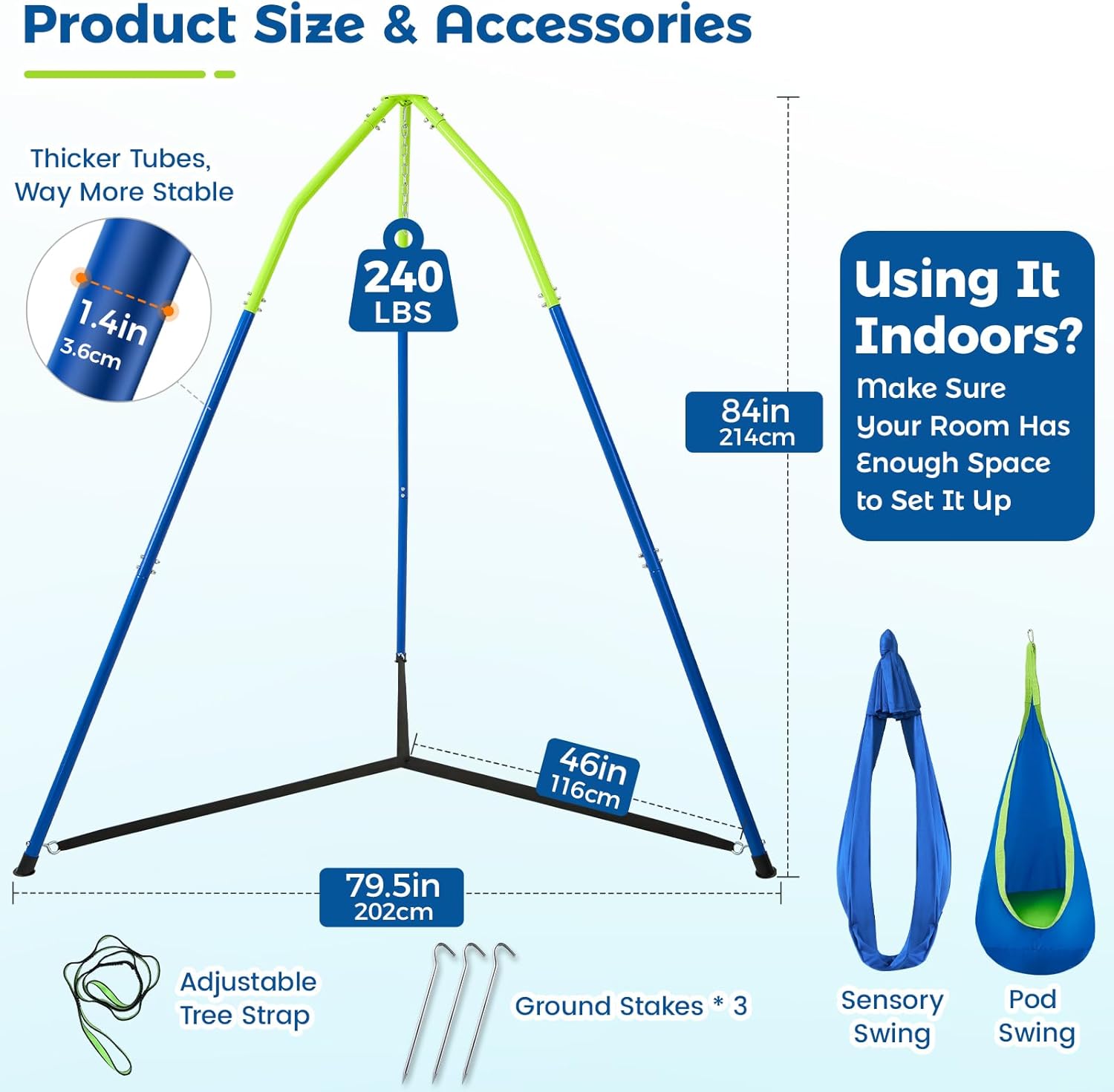 Product Size & Accessories

Thicker Tubes, Way More Stable

1.4in
3.6cm

240
LBS

84in
214cm

Using It Indoors?
Make Sure Your Room Has Enough Space to Set It Up

46in
116cm

79.5in
202cm

Adjustable Tree Strap

Ground Stakes * 3

Sensory Swing

Pod Swing